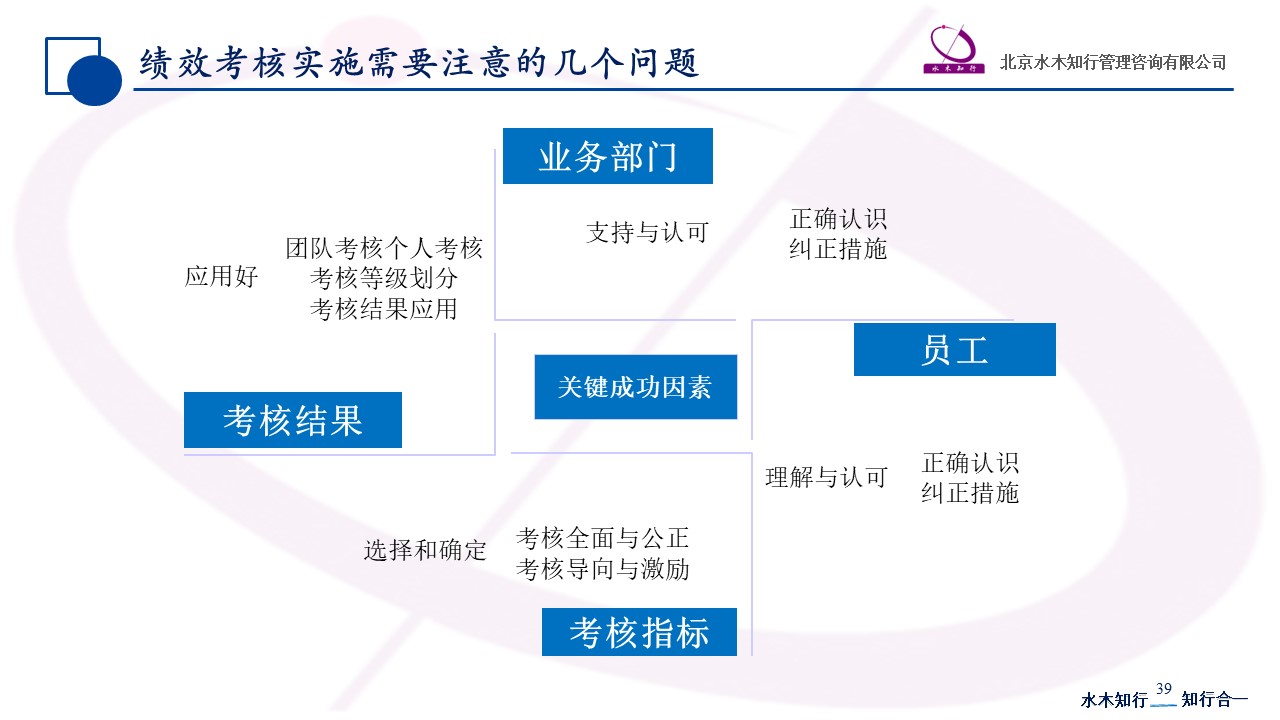 绩效考核实施需要注意的几个问题

水木知行

北京水木知行管理咨询有限公司

业务部门

支持与认可

正确认识
纠正措施

应用好

团队考核个人考核
考核等级划分
考核结果应用

员工

关键成功因素

考核结果

理解与认可

正确认识
纠正措施

选择和确定

考核全面与公正
考核导向与激励

考核指标

水木知行 39 知行合一